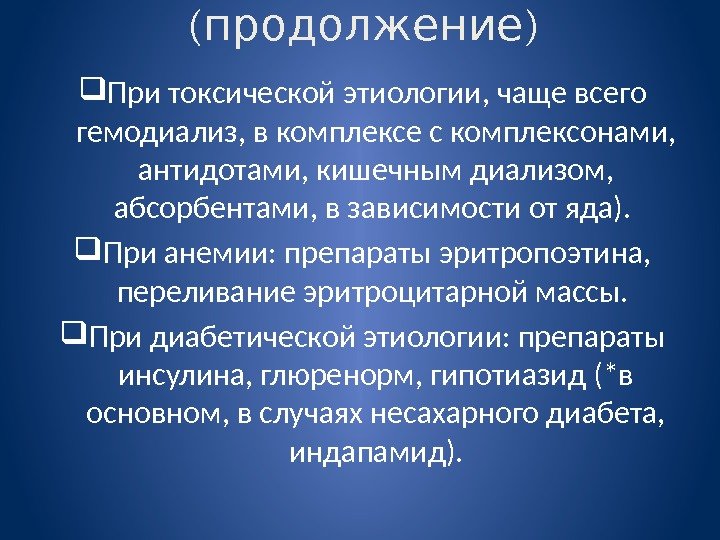 (продолжение)

❑При токсической этиологии, чаще всего гемодиализ, в комплексе с комплексонами, антидотами, кишечным диализом, абсорбентами, в зависимости от яда).

❑При анемии: препараты эритропоэтина, переливание эритроцитарной массы.

❑При диабетической этиологии: препараты инсулина, глюренорм, гипотиазид (*в основном, в случаях несахарного диабета, индапамид).